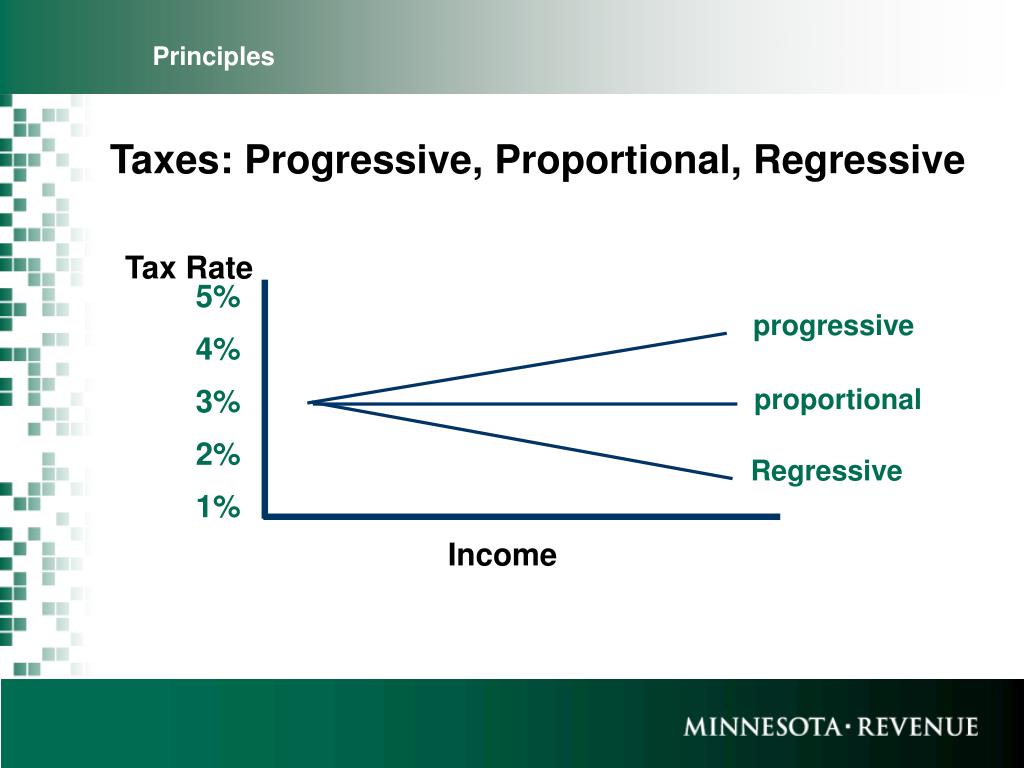 Principles

Taxes: Progressive, Proportional, Regressive

Tax Rate

5%

4%

3%

2%

1%

progressive

proportional

Regressive

Income

MINNESOTA · REVENUE